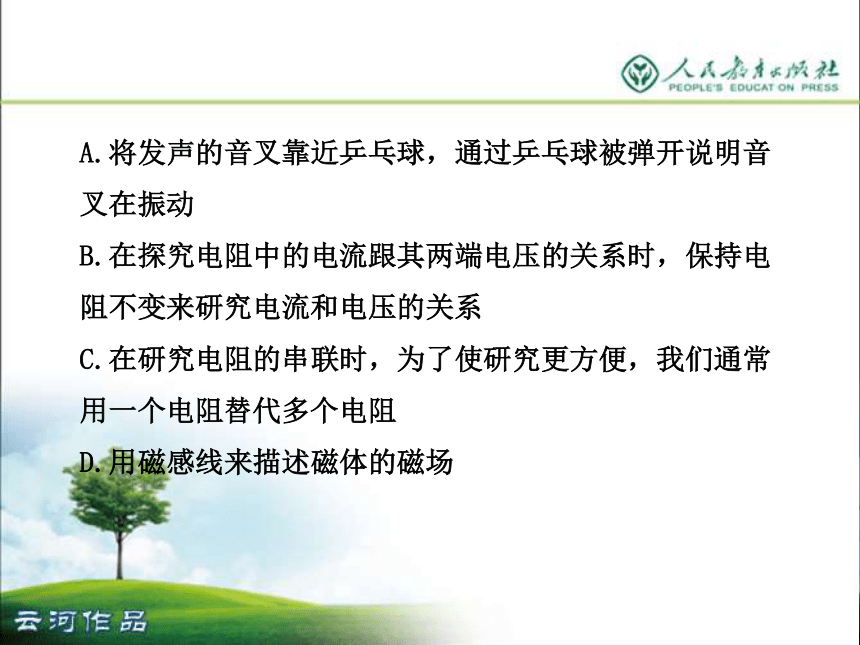 人民教育出版社
PEOPLE'S EDUCATION PRESS

A.将发声的音叉靠近乒乓球，通过乒乓球被弹开说明音叉在振动

B.在探究电阻中的电流跟其两端电压的关系时，保持电阻不变来研究电流和电压的关系

C.在研究电阻的串联时，为了使研究更方便，我们通常用一个电阻替代多个电阻

D.用磁感线来描述磁体的磁场

云河作品